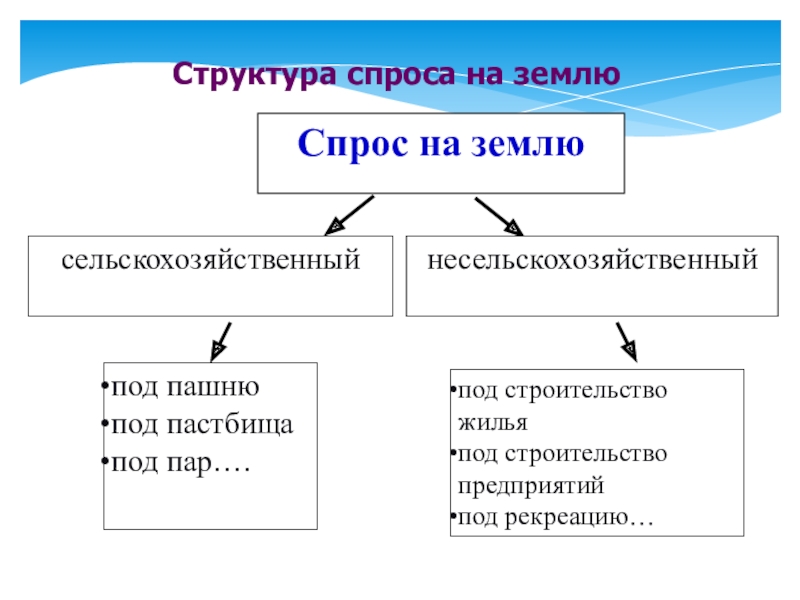 Структура спроса на землю

Спрос на землю

сельскохозяйственный

несельскохозяйственный

•под пашню
•под пастбища
•под пар….

•под строительство жилья
•под строительство предприятий
•под рекреацию…